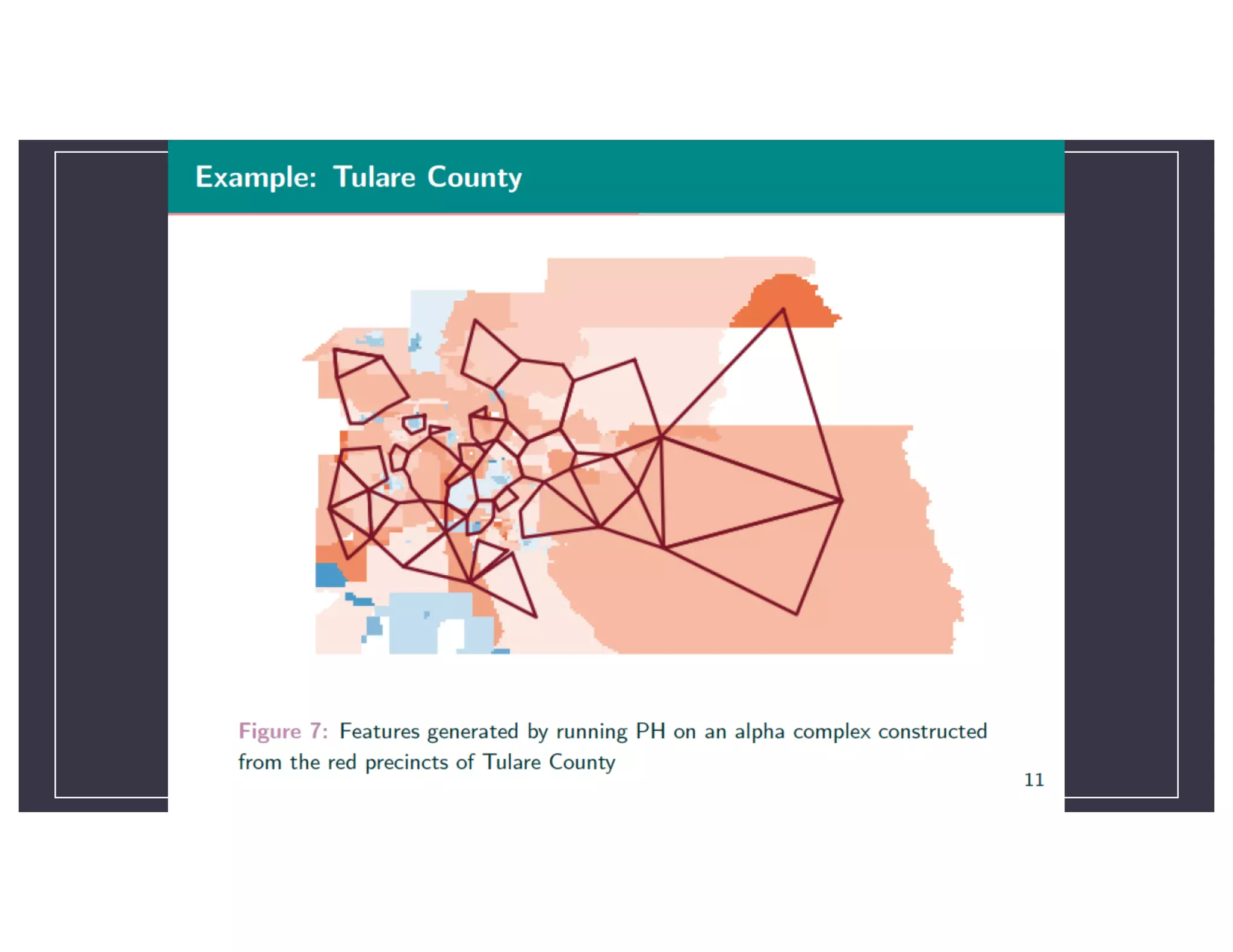 Example: Tulare County

Figure 7: Features generated by running PH on an alpha complex constructed from the red precincts of Tulare County

11